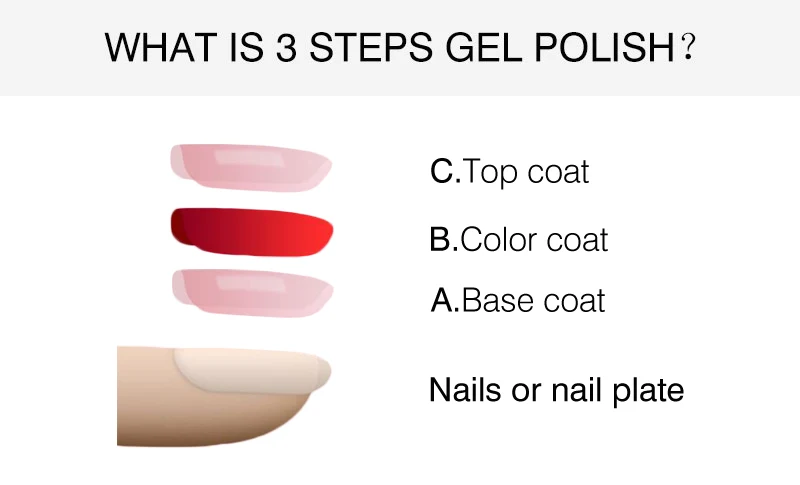 WHAT IS 3 STEPS GEL POLISH?

C.Top coat

B.Color coat

A.Base coat

Nails or nail plate